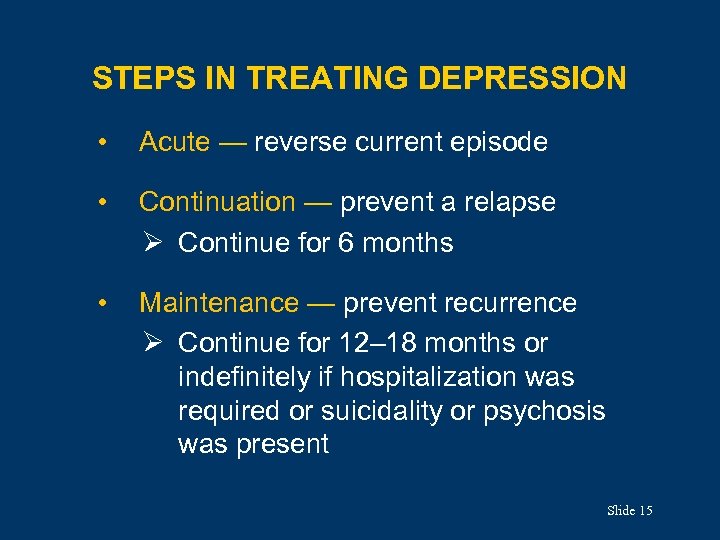 STEPS IN TREATING DEPRESSION

• Acute — reverse current episode

• Continuation — prevent a relapse
➢ Continue for 6 months

• Maintenance — prevent recurrence
➢ Continue for 12–18 months or indefinitely if hospitalization was required or suicidality or psychosis was present

Slide 15